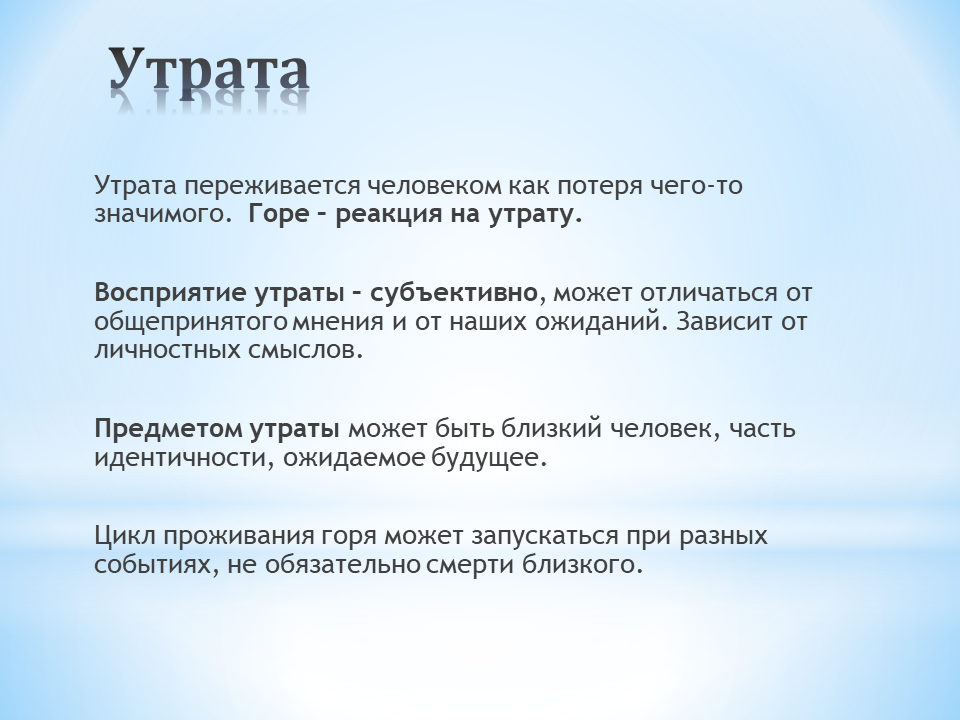 Утрата

Утрата переживается человеком как потеря чего-то значимого. Горе – реакция на утрату.

Восприятие утраты – субъективно, может отличаться от общепринятого мнения и от наших ожиданий. Зависит от личностных смыслов.

Предметом утраты может быть близкий человек, часть идентичности, ожидаемое будущее.

Цикл проживания горя может запускаться при разных событиях, не обязательно смерти близкого.